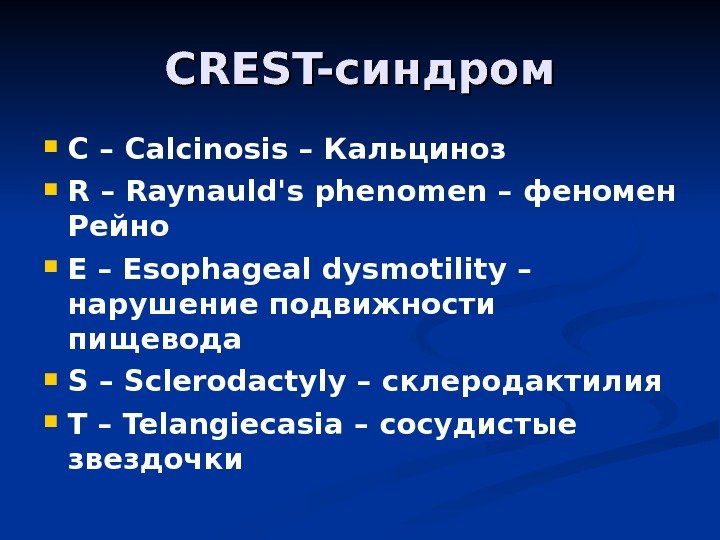 CREST-синдром

- C – Calcinosis – Кальциноз
- R – Raynauld's phenomen – феномен Рейно
- E – Esophageal dysmotility – нарушение подвижности пищевода
- S – Sclerodactyly – склеродактилия
- T – Telangiecasia – сосудистые звездочки